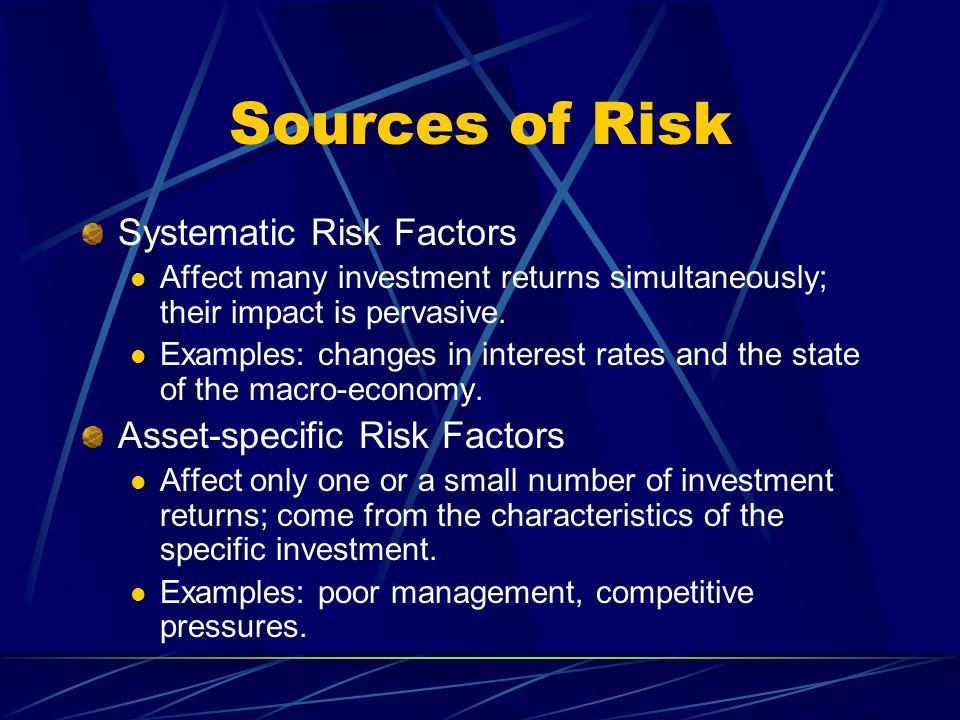 Sources of Risk

Systematic Risk Factors

Affect many investment returns simultaneously; their impact is pervasive.

Examples: changes in interest rates and the state of the macro-economy.

Asset-specific Risk Factors

Affect only one or a small number of investment returns; come from the characteristics of the specific investment.

Examples: poor management, competitive pressures.